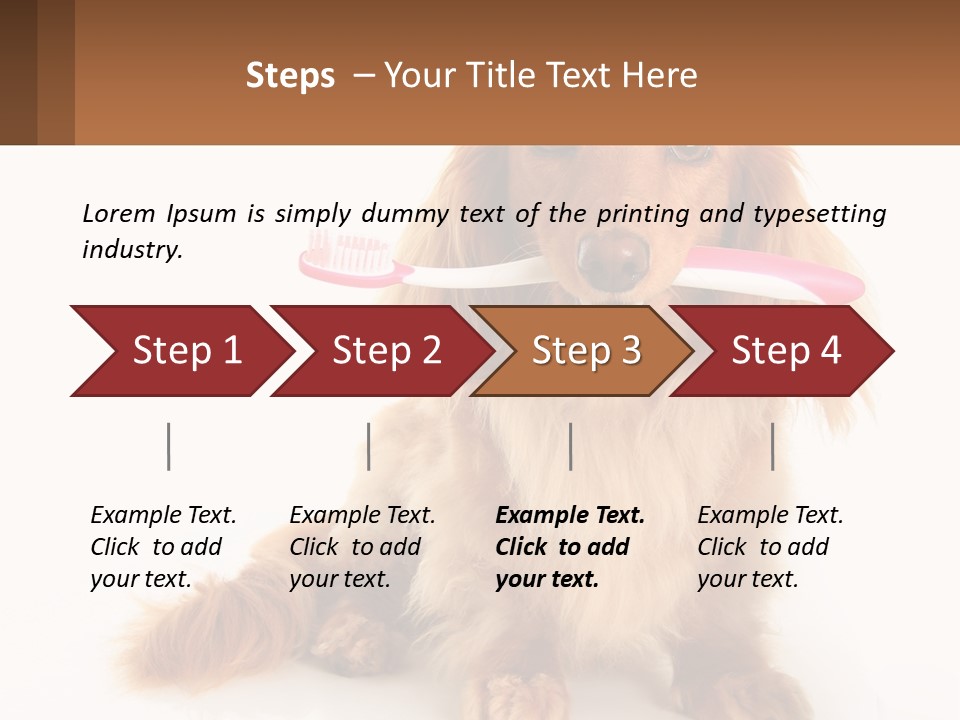 Steps – Your Title Text Here

Lorem Ipsum is simply dummy text of the printing and typesetting industry.

Step 1

Step 2

Step 3

Step 4

Example Text. Click to add your text.

Example Text. Click to add your text.

Example Text. Click to add your text.

Example Text. Click to add your text.